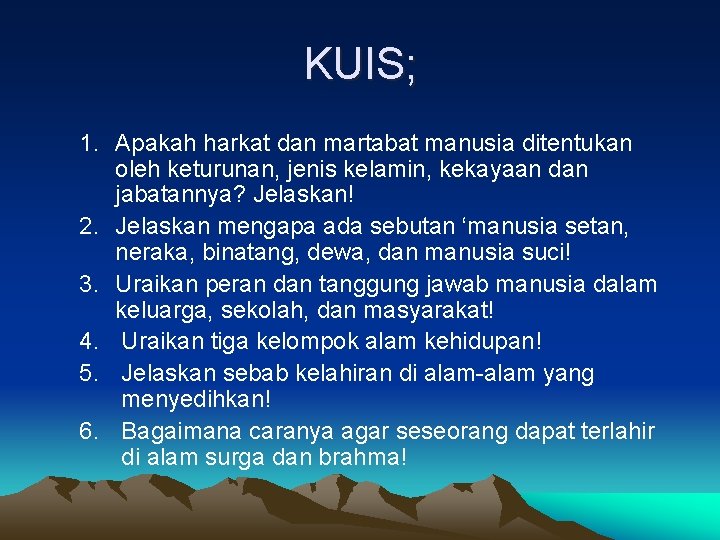 KUIS;

1. Apakah harkat dan martabat manusia ditentukan oleh keturunan, jenis kelamin, kekayaan dan jabatannya? Jelaskan!
2. Jelaskan mengapa ada sebutan ‘manusia setan, neraka, binatang, dewa, dan manusia suci!
3. Uraikan peran dan tanggung jawab manusia dalam keluarga, sekolah, dan masyarakat!
4. Uraikan tiga kelompok alam kehidupan!
5. Jelaskan sebab kelahiran di alam-alam yang menyedihkan!
6. Bagaimana caranya agar seseorang dapat terlahir di alam surga dan brahma!